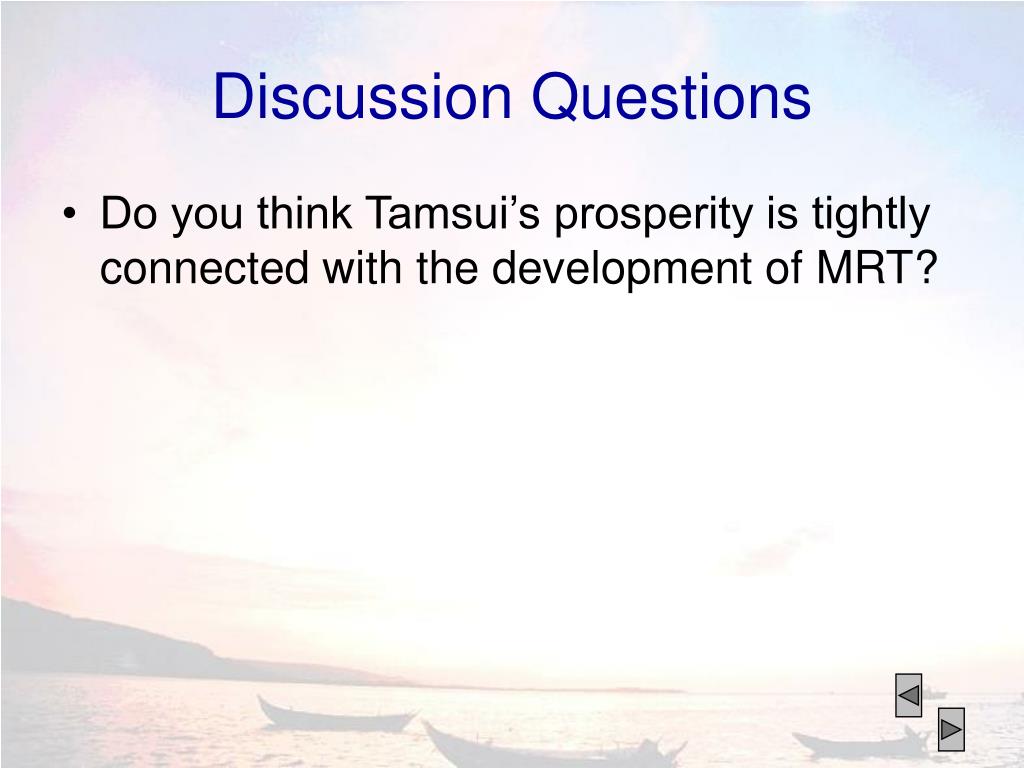 Discussion Questions

• Do you think Tamsui’s prosperity is tightly connected with the development of MRT?